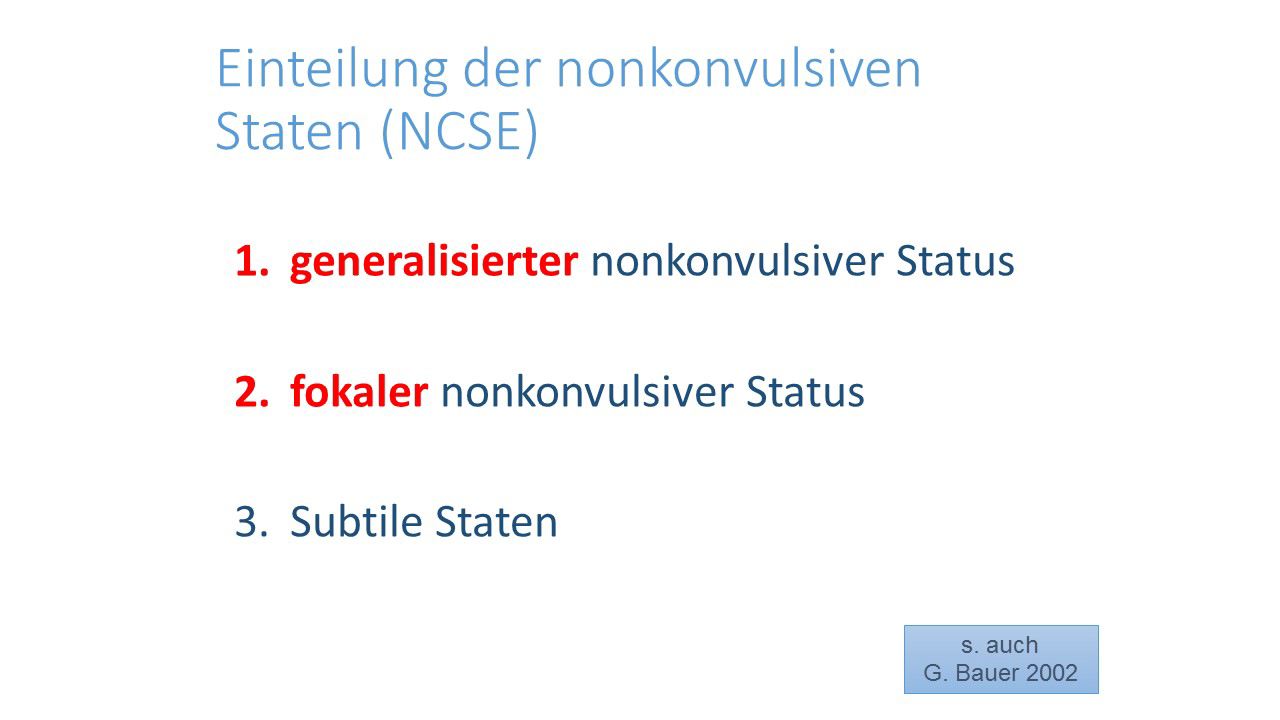 Einteilung der nonkonvulsiven Staten (NCSE)

1. generalisierter nonkonvulsiver Status

2. fokaler nonkonvulsiver Status

3. Subtile Staten

s. auch
G. Bauer 2002